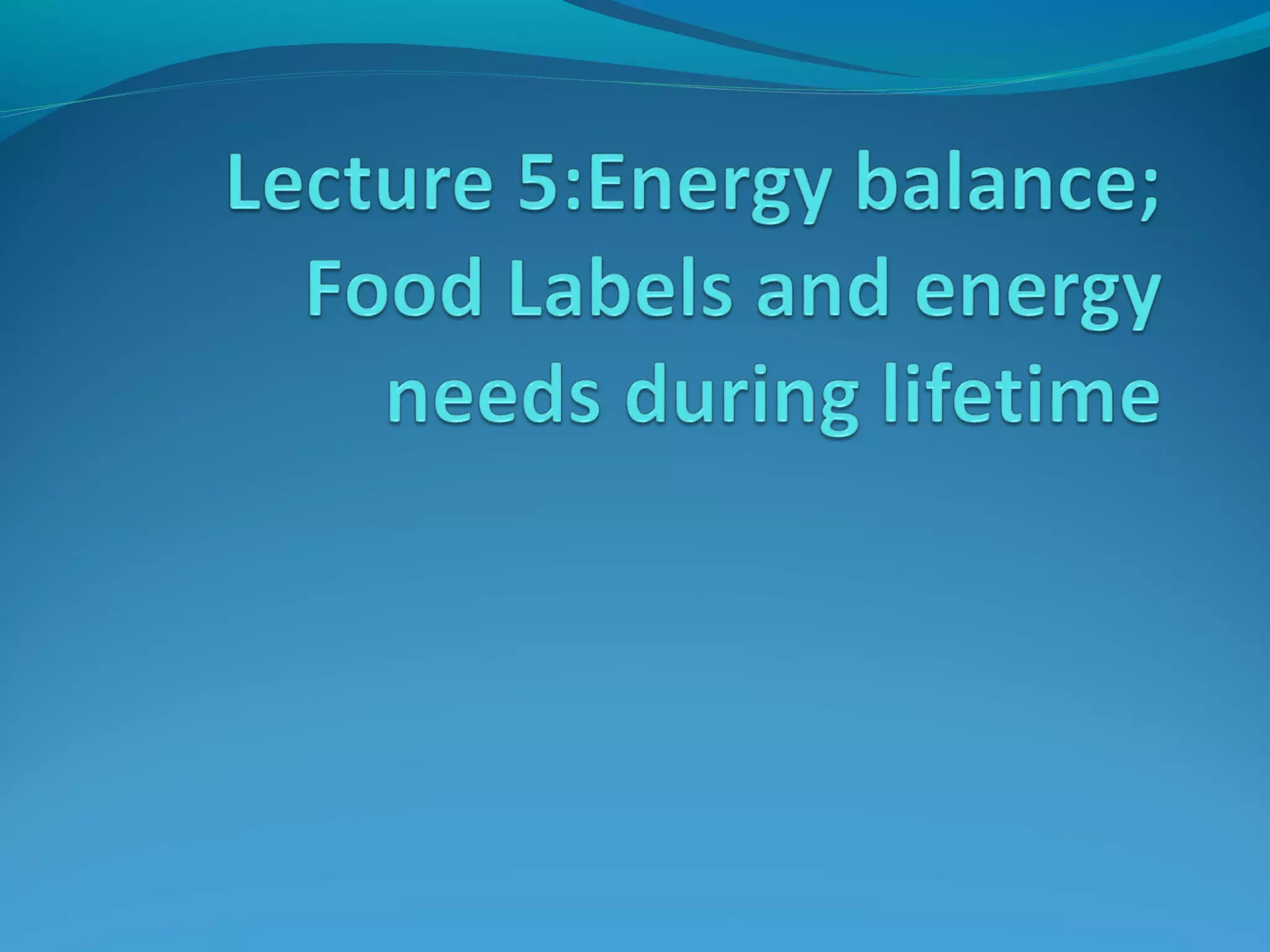 Lecture 5:Energy balance; Food Labels and energy needs during lifetime